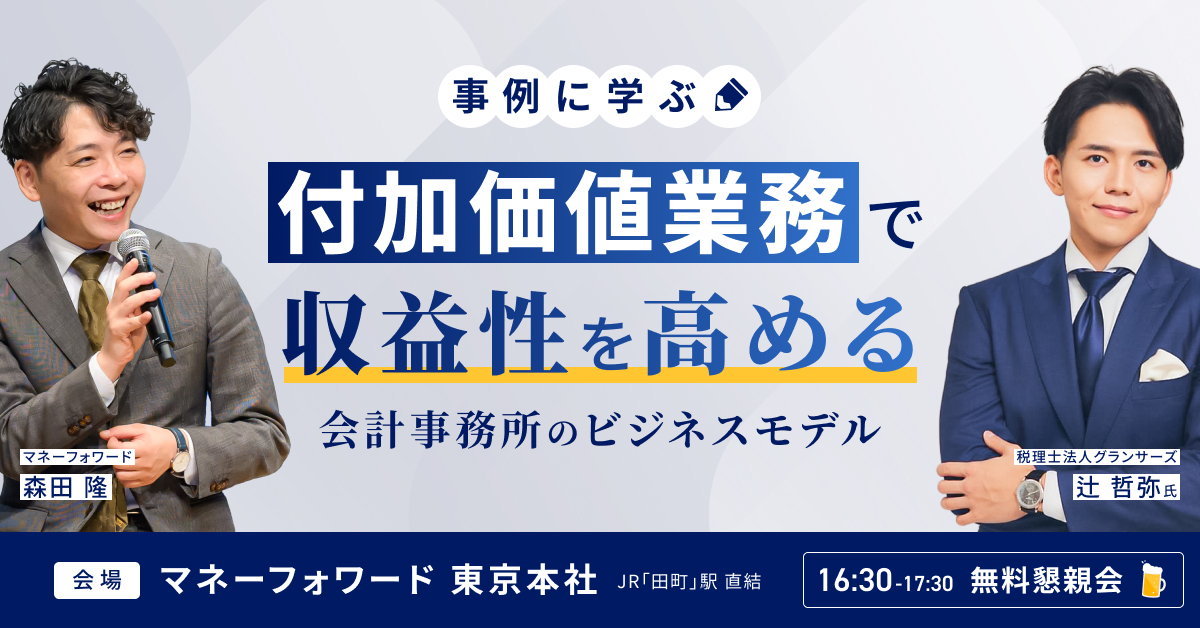 事例に学ぶ

付加価値業務で
収益性を高める
会計事務所のビジネスモデル

マネーフォワード
森田 隆

税理士法人グランサーズ
辻 哲弥氏

会場 マネーフォワード 東京本社 JR「田町」駅 直結

16:30-17:30 無料懇親会